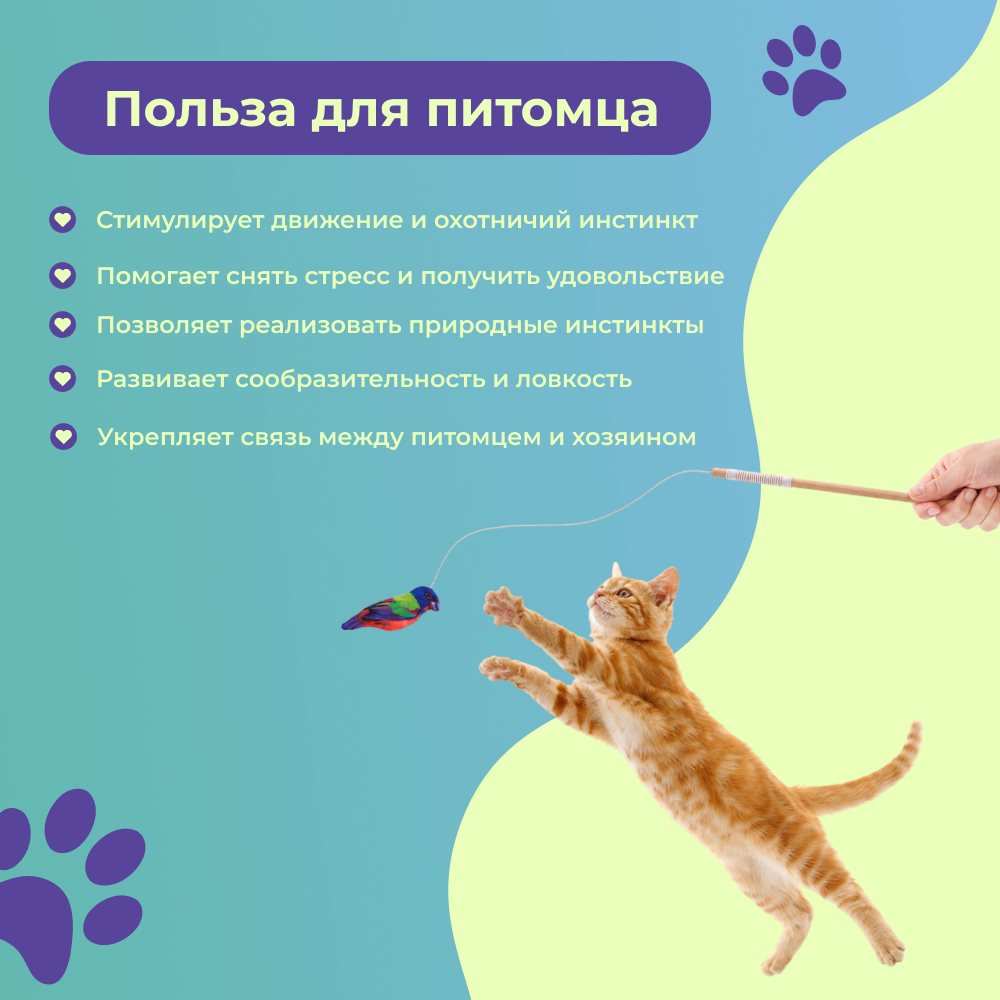 Польза для питомца

Стимулирует движение и охотничий инстинкт

Помогает снять стресс и получить удовольствие

Позволяет реализовать природные инстинкты

Развивает сообразительность и ловкость

Укрепляет связь между питомцем и хозяином